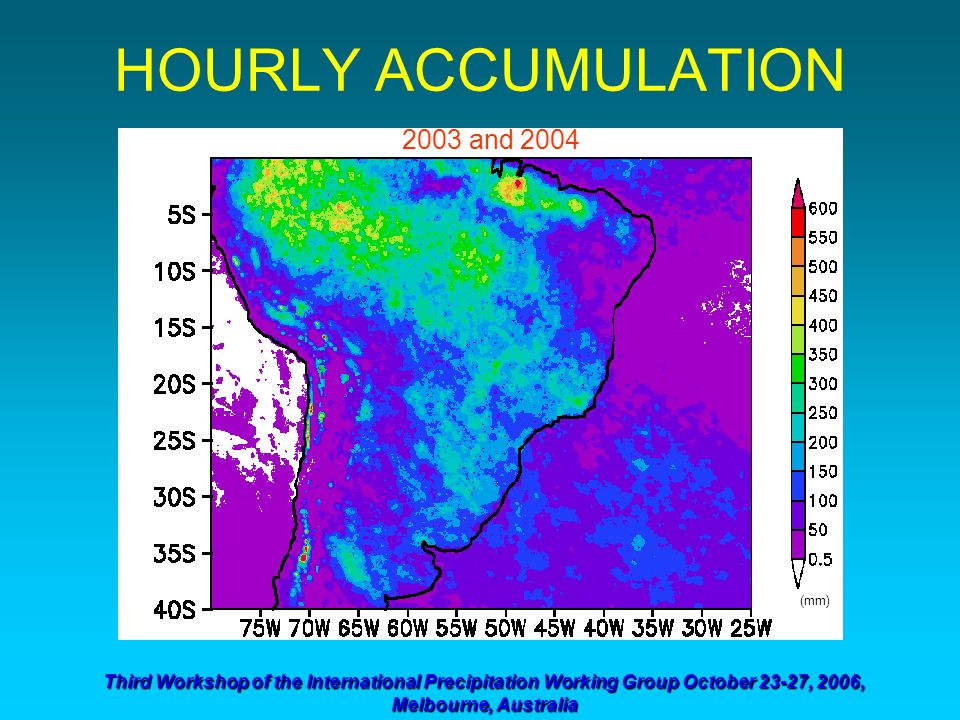 HOURLY ACCUMULATION

2003 and 2004

5S
10S
15S
20S
25S
30S
35S
40S

75W 70W 65W 60W 55W 50W 45W 40W 35W 30W 25W

600
550
500
450
400
350
300
250
200
150
100
50
0.5
(mm)

Third Workshop of the International Precipitation Working Group October 23-27, 2006, Melbourne, Australia